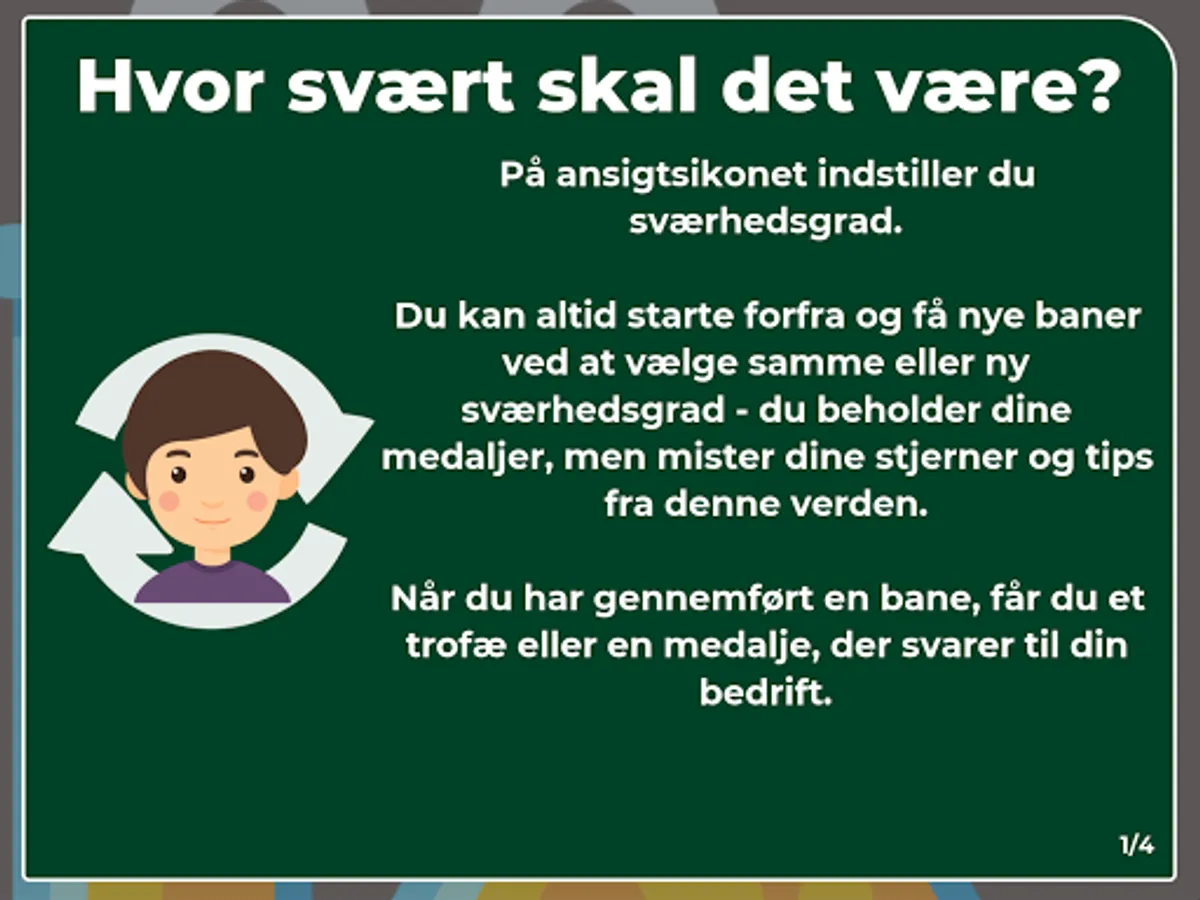 Hvor svært skal det være?

På ansigtsikonet indstiller du sværhedsgrad.

Du kan altid starte forfra og få nye baner ved at vælge samme eller ny sværhedsgrad - du beholder dine medaljer, men mister dine stjerner og tips fra denne verden.

Når du har gennemført en bane, får du et trofæ eller en medalje, der svarer til din bedrift.

1/4